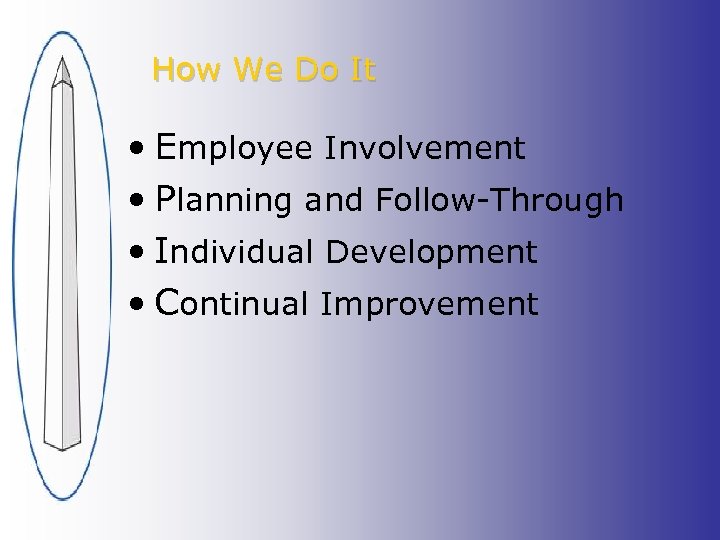 How We Do It

• Employee Involvement
• Planning and Follow-Through
• Individual Development
• Continual Improvement